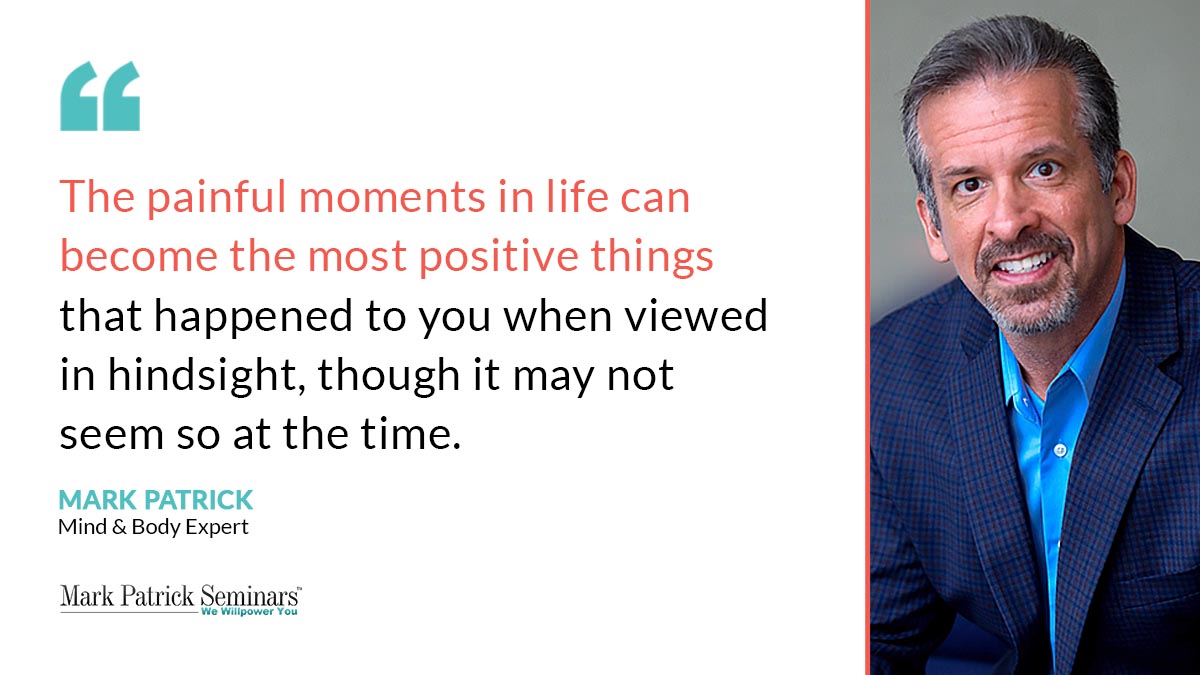 “

The painful moments in life can become the most positive things that happened to you when viewed in hindsight, though it may not seem so at the time.

MARK PATRICK
Mind & Body Expert

Mark Patrick Seminars™
We Willpower You